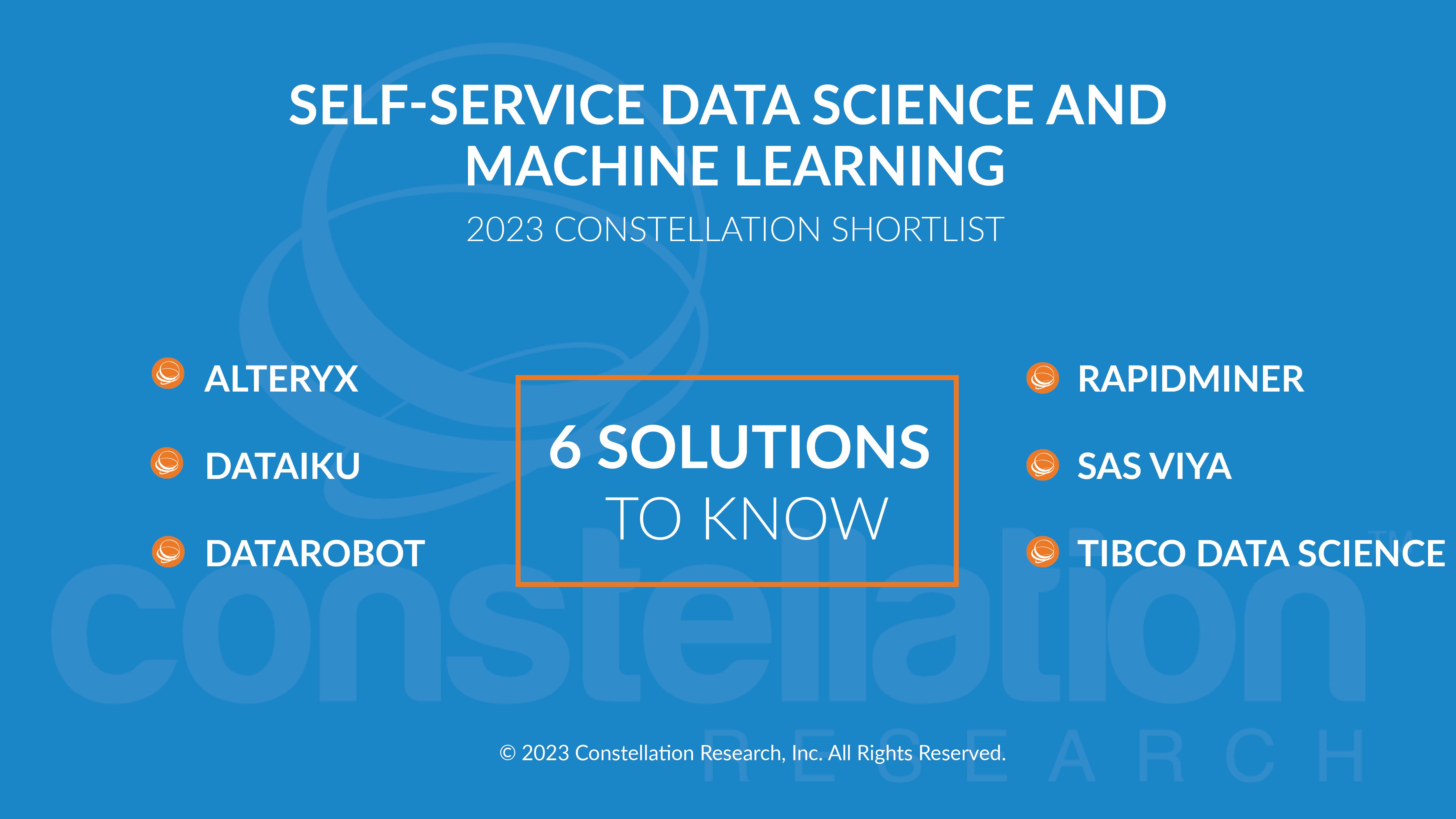 SELF-SERVICE DATA SCIENCE AND MACHINE LEARNING

2023 CONSTELLATION SHORTLIST

ALTERYX

DATAIKU

DATAROBOT

6 SOLUTIONS TO KNOW

RAPIDMINER

SAS VIYA

TIBCO DATA SCIENCE

constellation™
RESEARCH

© 2023 Constellation Research, Inc. All Rights Reserved.